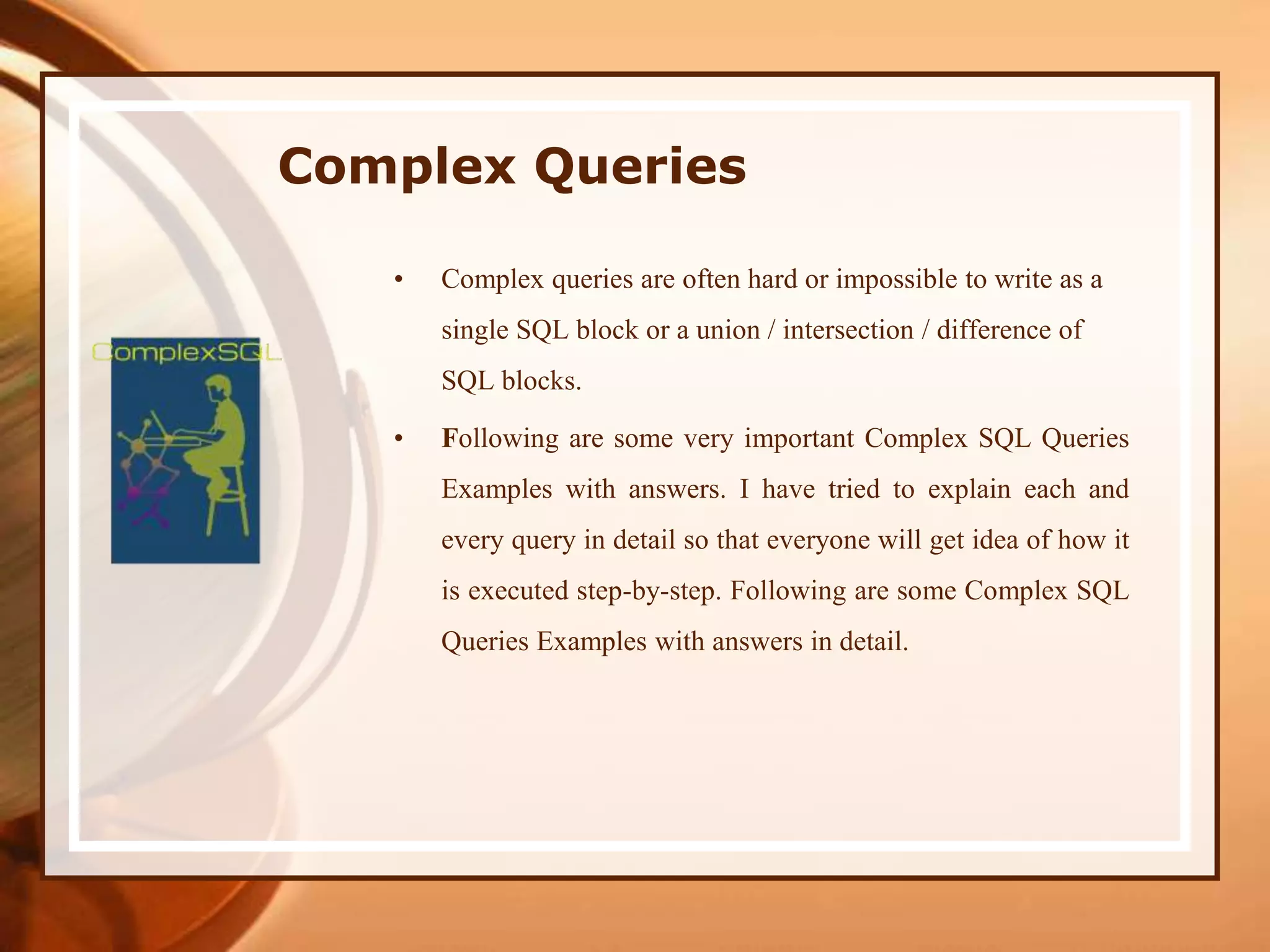 Complex Queries

ComplexSQL

• Complex queries are often hard or impossible to write as a single SQL block or a union / intersection / difference of SQL blocks.

• Following are some very important Complex SQL Queries Examples with answers. I have tried to explain each and every query in detail so that everyone will get idea of how it is executed step-by-step. Following are some Complex SQL Queries Examples with answers in detail.